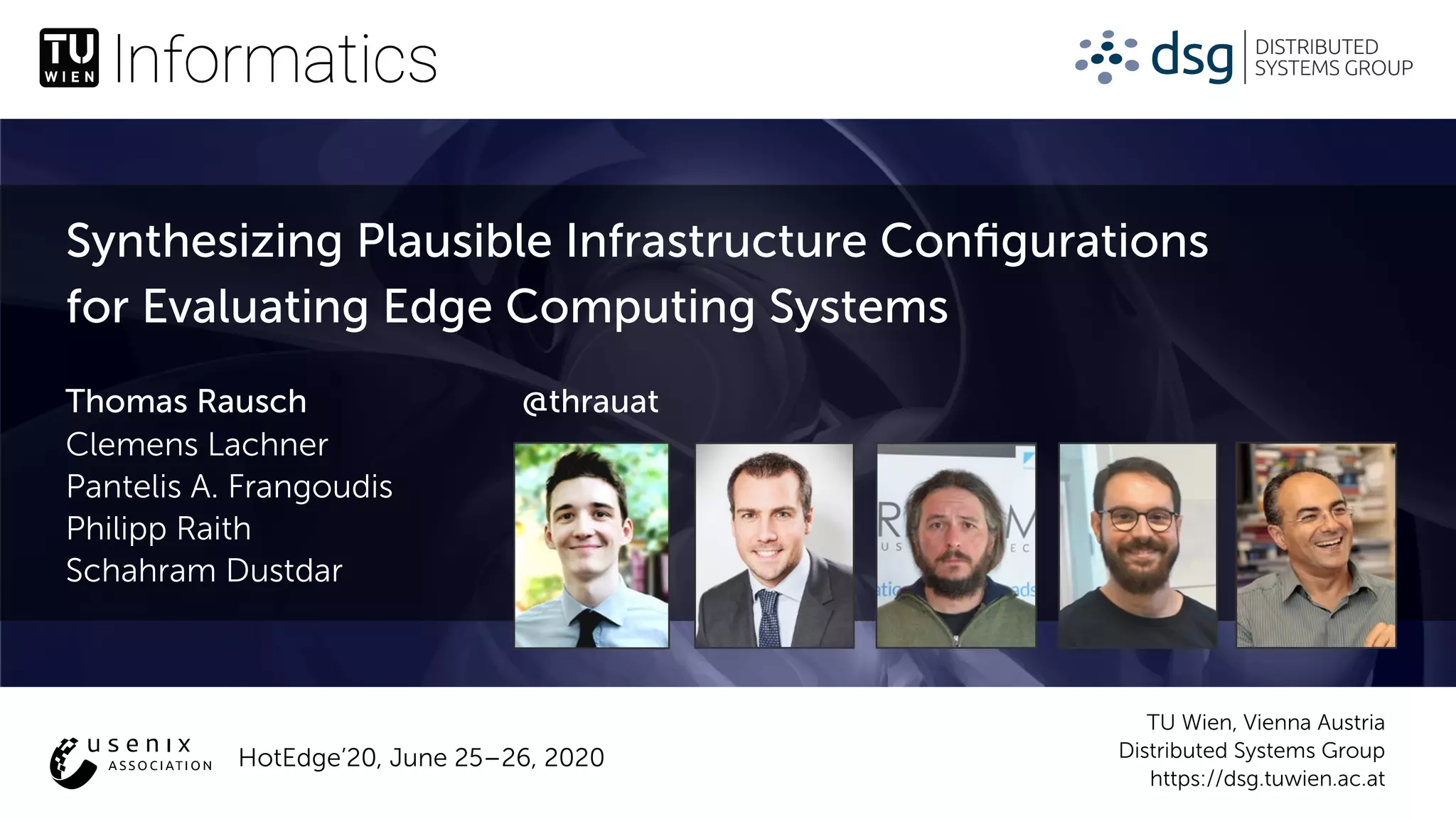 TU WIEN Informatics

dsg DISTRIBUTED SYSTEMS GROUP

Synthesizing Plausible Infrastructure Configurations for Evaluating Edge Computing Systems

Thomas Rausch
Clemens Lachner
Pantelis A. Frangoudis
Philipp Raith
Schahram Dustdar

@thrauat

usenix ASSOCIATION

HotEdge'20, June 25–26, 2020

TU Wien, Vienna Austria
Distributed Systems Group
https://dsg.tuwien.ac.at